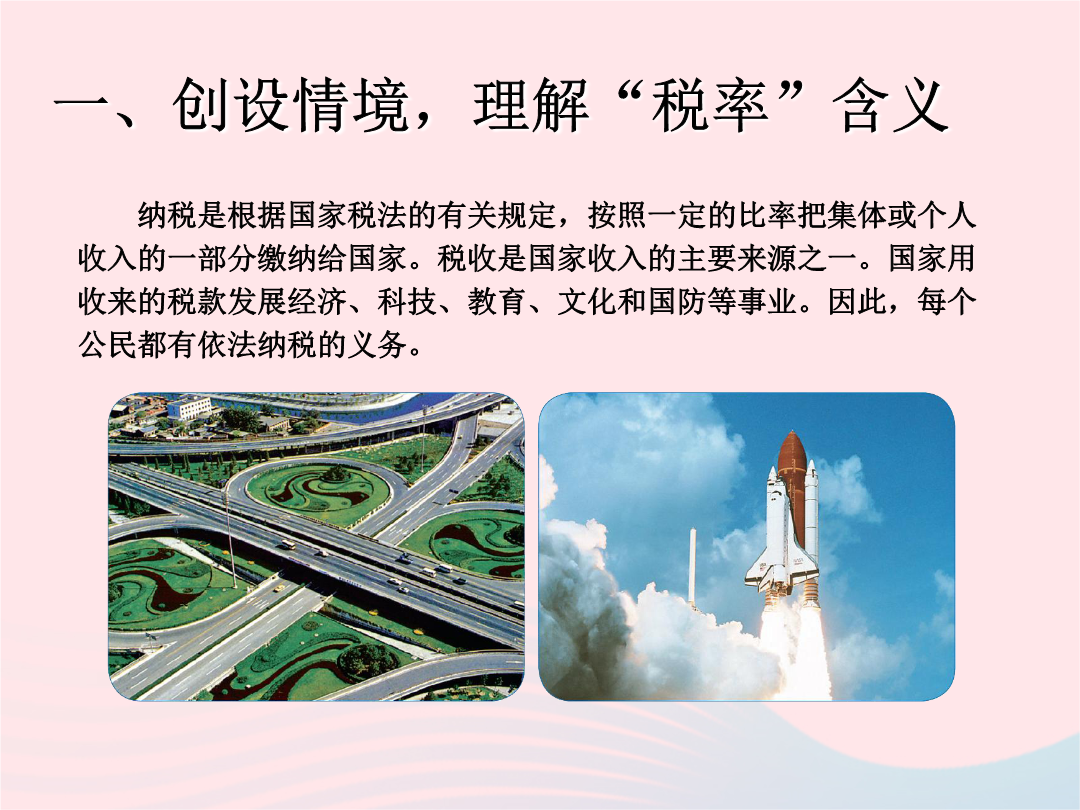 一、创设情境，理解“税率”含义

纳税是根据国家税法的有关规定，按照一定的比率把集体或个人收入的一部分缴纳给国家。税收是国家收入的主要来源之一。国家用收来的税款发展经济、科技、教育、文化和国防等事业。因此，每个公民都有依法纳税的义务。